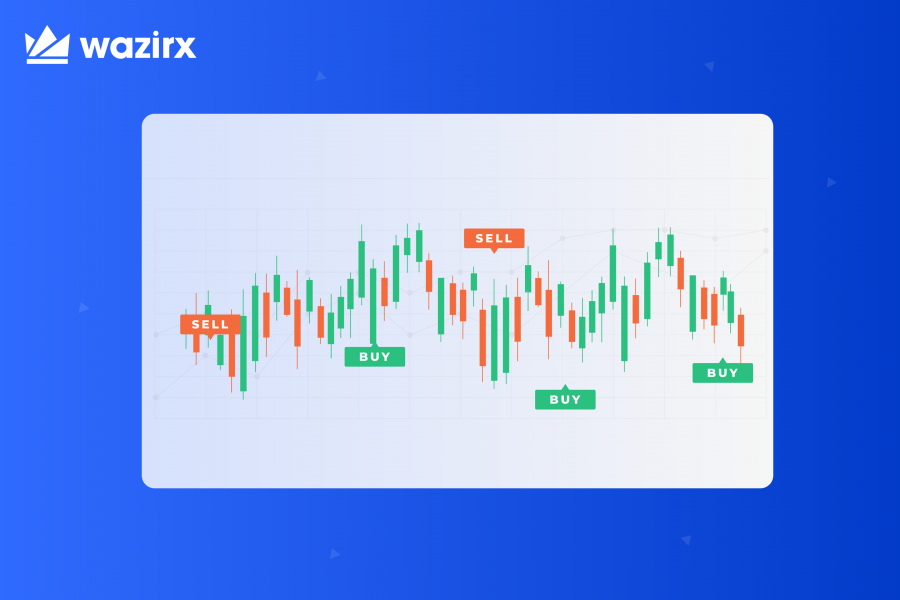 wazirx

SELL

SELL

BUY

BUY

BUY